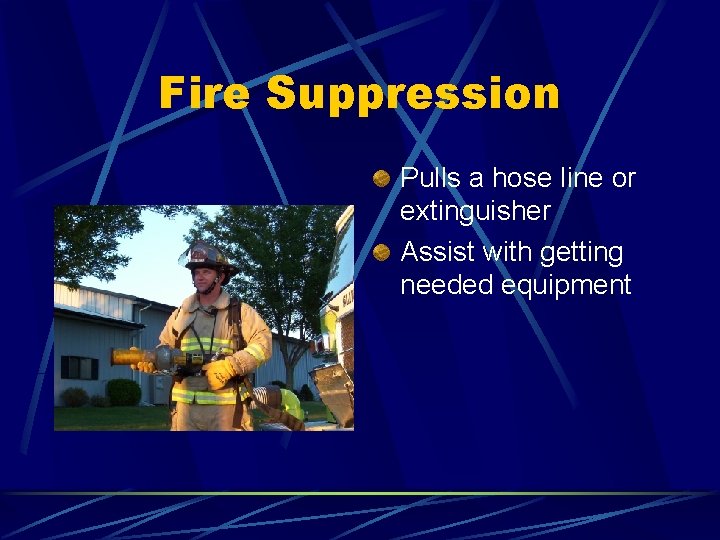 Fire Suppression

Pulls a hose line or extinguisher

Assist with getting needed equipment